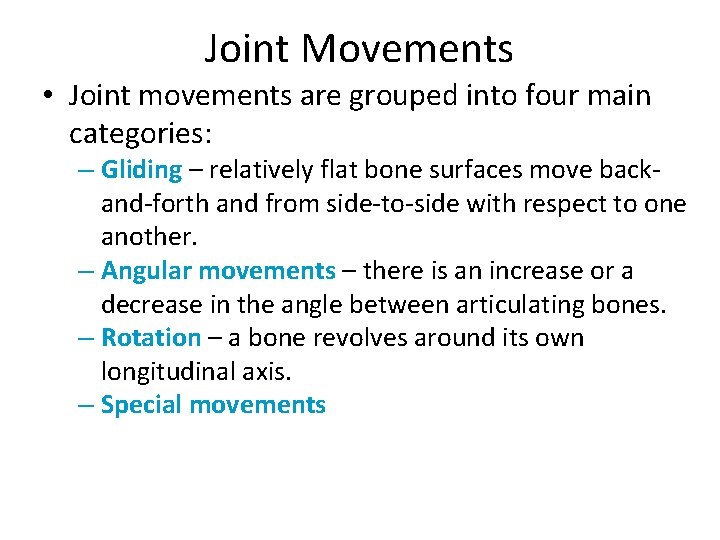 Joint Movements

• Joint movements are grouped into four main categories:

– Gliding – relatively flat bone surfaces move back-and-forth and from side-to-side with respect to one another.

– Angular movements – there is an increase or a decrease in the angle between articulating bones.

– Rotation – a bone revolves around its own longitudinal axis.

– Special movements